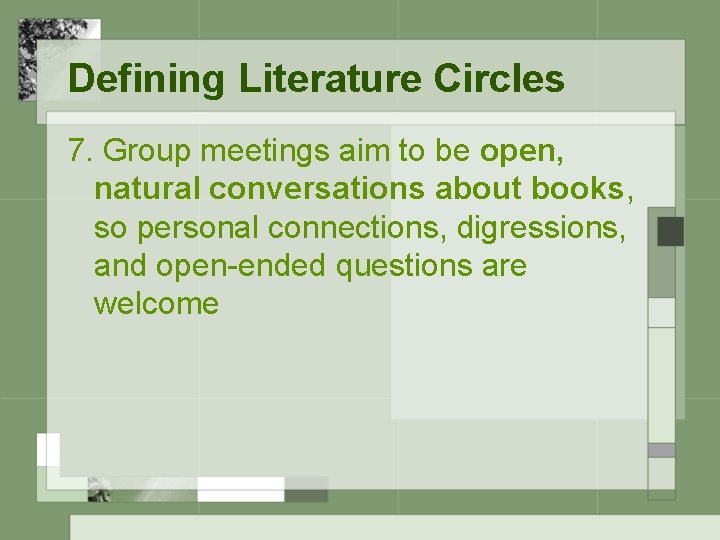 Defining Literature Circles

7. Group meetings aim to be open, natural conversations about books, so personal connections, digressions, and open-ended questions are welcome